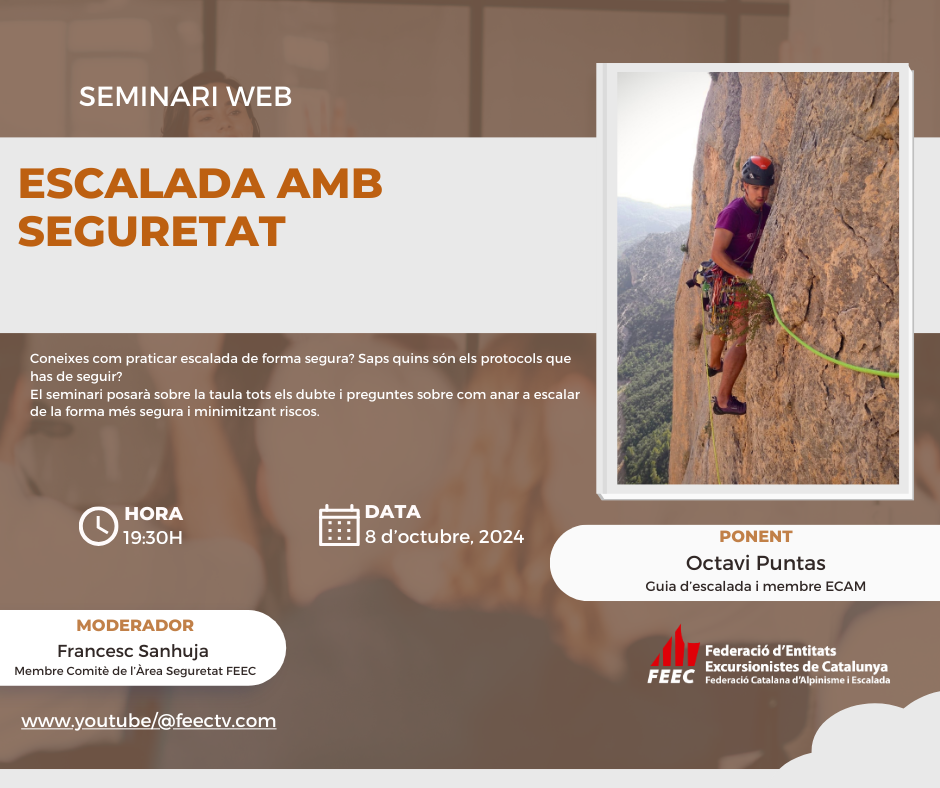 SEMINARI WEB

ESCALADA AMB SEGURETAT

Coneixes com praticar escalada de forma segura? Saps quins són els protocols que has de seguir?
El seminari posarà sobre la taula tots els dubte i preguntes sobre com anar a escalar de la forma més segura i minimitzant riscos.

HORA
19:30H

DATA
8 d'octubre, 2024

PONENT
Octavi Puntas
Guia d'escalada i membre ECAM

MODERADOR
Francesc Sanhuja
Membre Comitè de l'Àrea Seguretat FEEC

FEEC
Federació d'Entitats Excursionistes de Catalunya
Federació Catalana d'Alpinisme i Escalada

www.youtube/@feectv.com